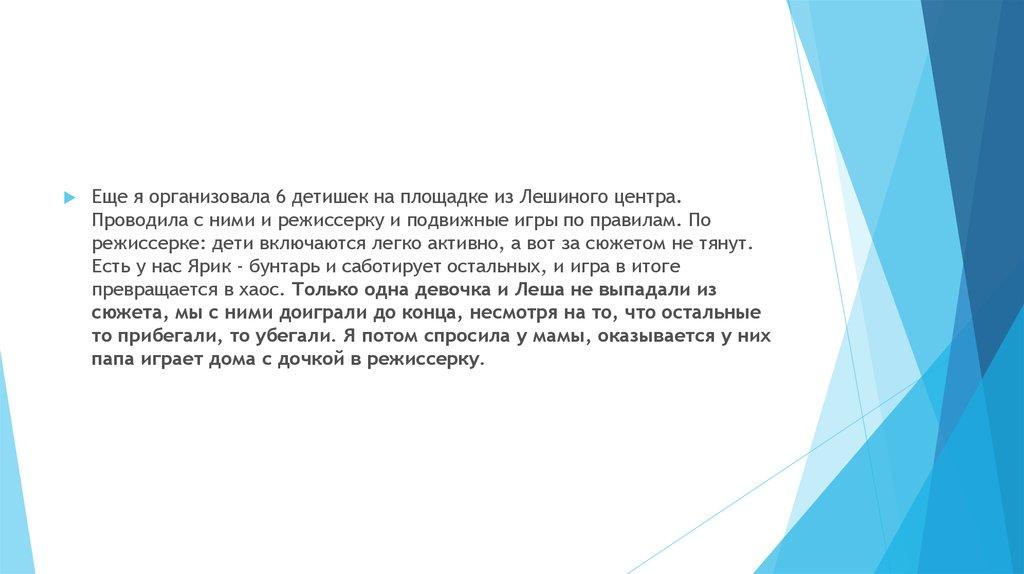 Еще я организовала 6 детишек на площадке из Лешиного центра. Проводила с ними и режиссерку и подвижные игры по правилам. По режиссерке: дети включаются легко активно, а вот за сюжетом не тянут. Есть у нас Ярик - бунтарь и саботирует остальных, и игра в итоге превращается в хаос. Только одна девочка и Леша не выпадали из сюжета, мы с ними доиграли до конца, несмотря на то, что остальные то прибегали, то убегали. Я потом спросила у мамы, оказывается у них папа играет дома с дочкой в режиссерку.